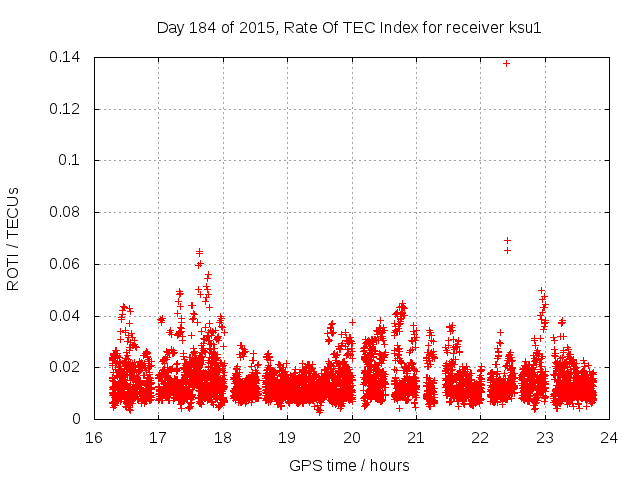 Day 184 of 2015, Rate Of TEC Index for receiver ksu1

ROTI / TECUs

0.14
0.12
0.1
0.08
0.06
0.04
0.02
0

16 17 18 19 20 21 22 23 24

GPS time / hours